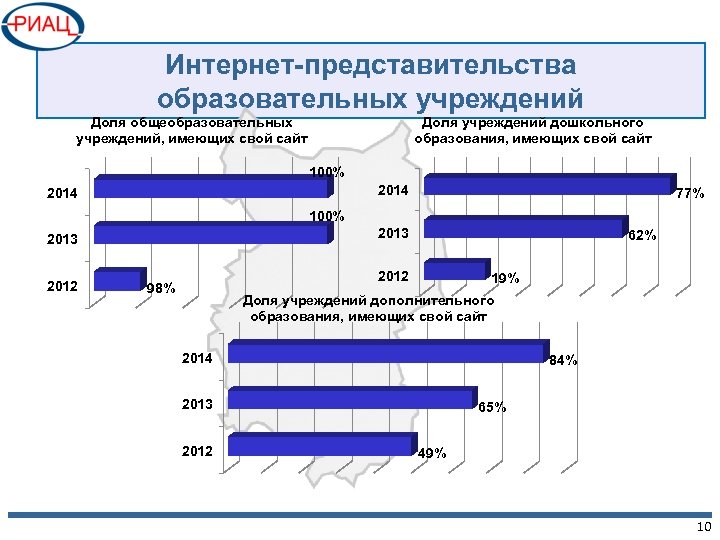 РИАЦ

Интернет-представительства образовательных учреждений

Доля общеобразовательных учреждений, имеющих свой сайт

2014 100%
2013 100%
2012 98%

Доля учреждений дошкольного образования, имеющих свой сайт

2014 77%
2013 62%
2012 19%

Доля учреждений дополнительного образования, имеющих свой сайт

2014 84%
2013 65%
2012 49%

10